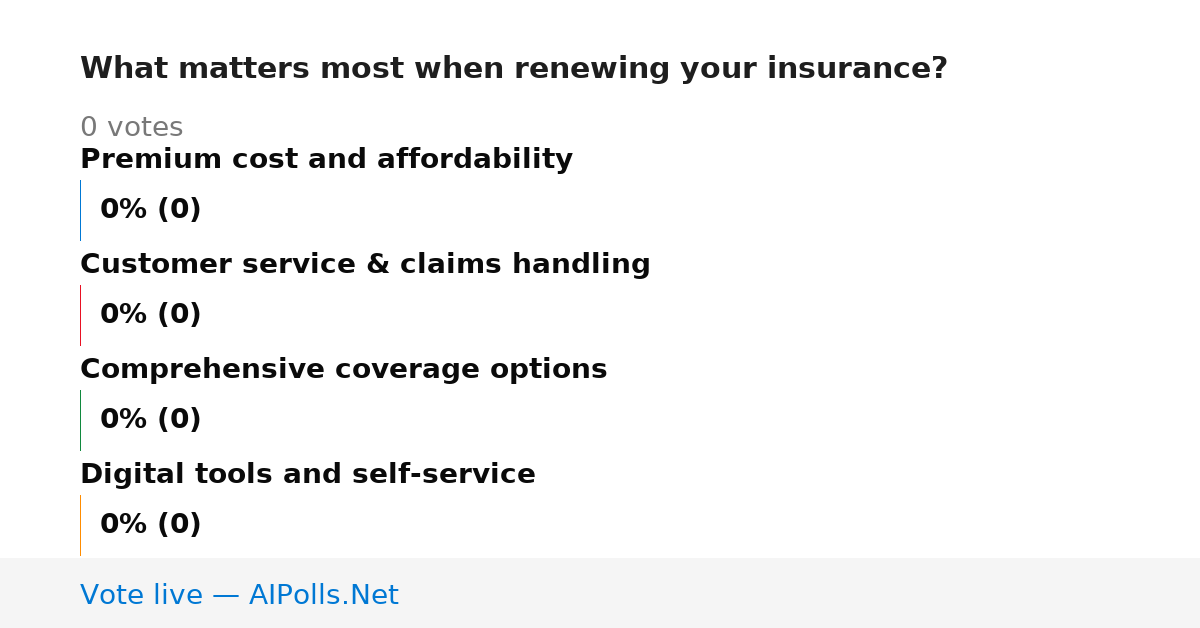 What matters most when renewing your insurance?

0 votes

Premium cost and affordability

0% (0)

Customer service & claims handling

0% (0)

Comprehensive coverage options

0% (0)

Digital tools and self-service

0% (0)

Vote live — AIPolls.Net